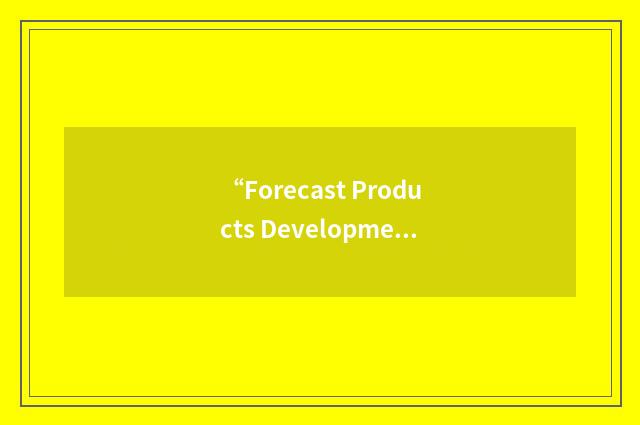 “Forecast Products Developme…